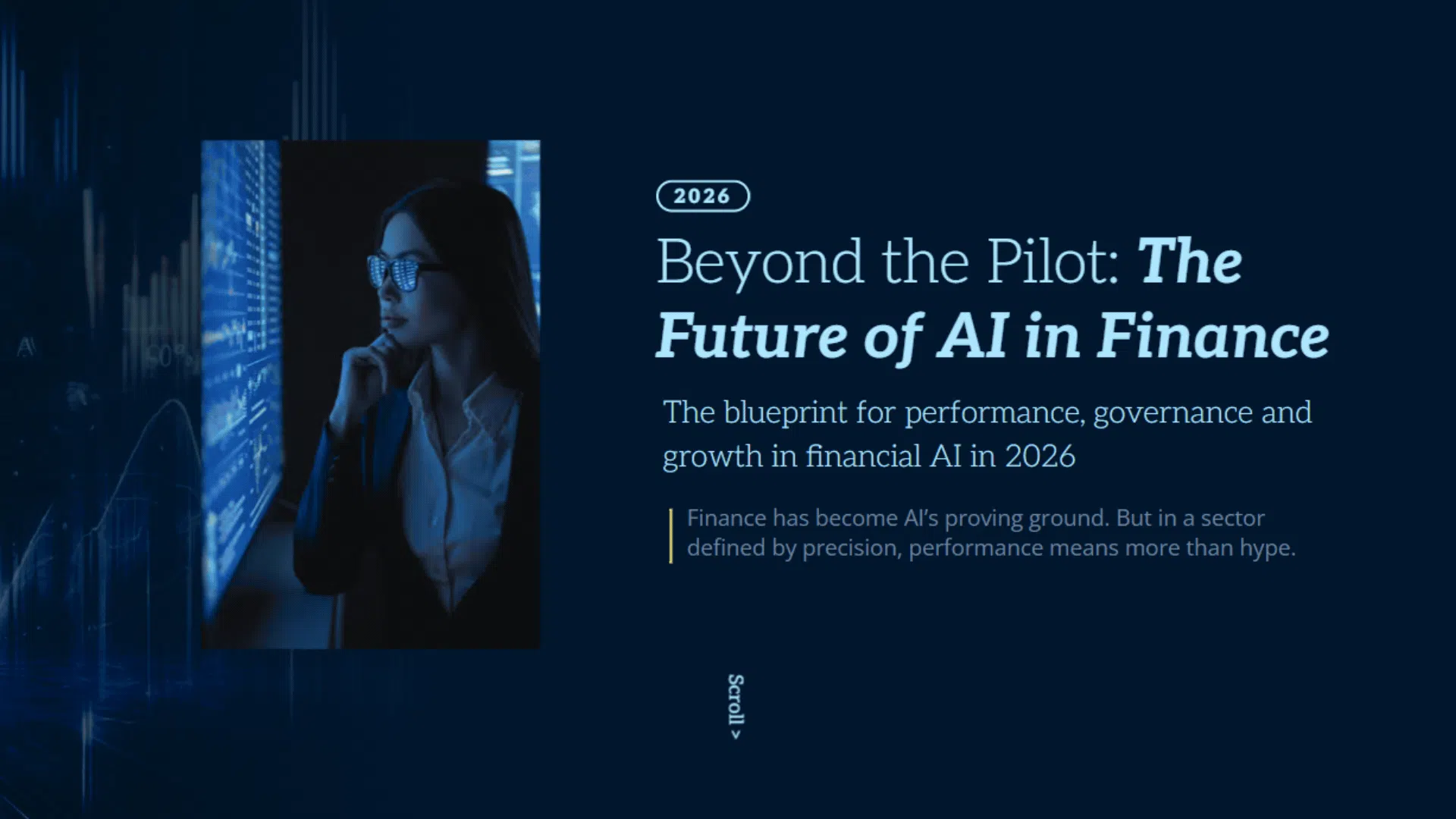 2026

Beyond the Pilot: The Future of AI in Finance

The blueprint for performance, governance and growth in financial AI in 2026

Finance has become AI's proving ground. But in a sector defined by precision, performance means more than hype.

Scroll >